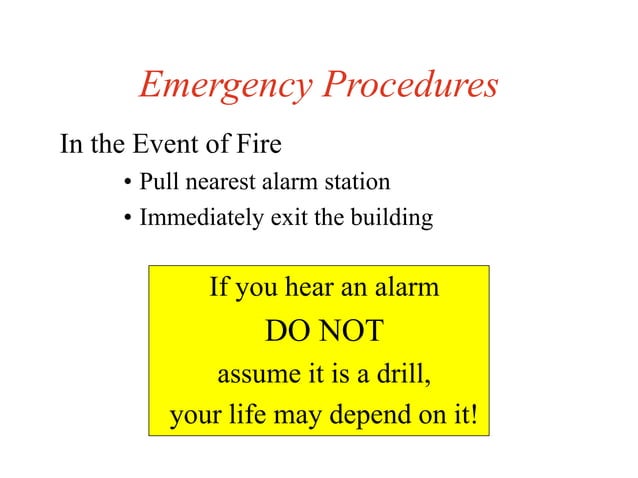 Emergency Procedures

In the Event of Fire

• Pull nearest alarm station
• Immediately exit the building

If you hear an alarm
DO NOT
assume it is a drill,
your life may depend on it!